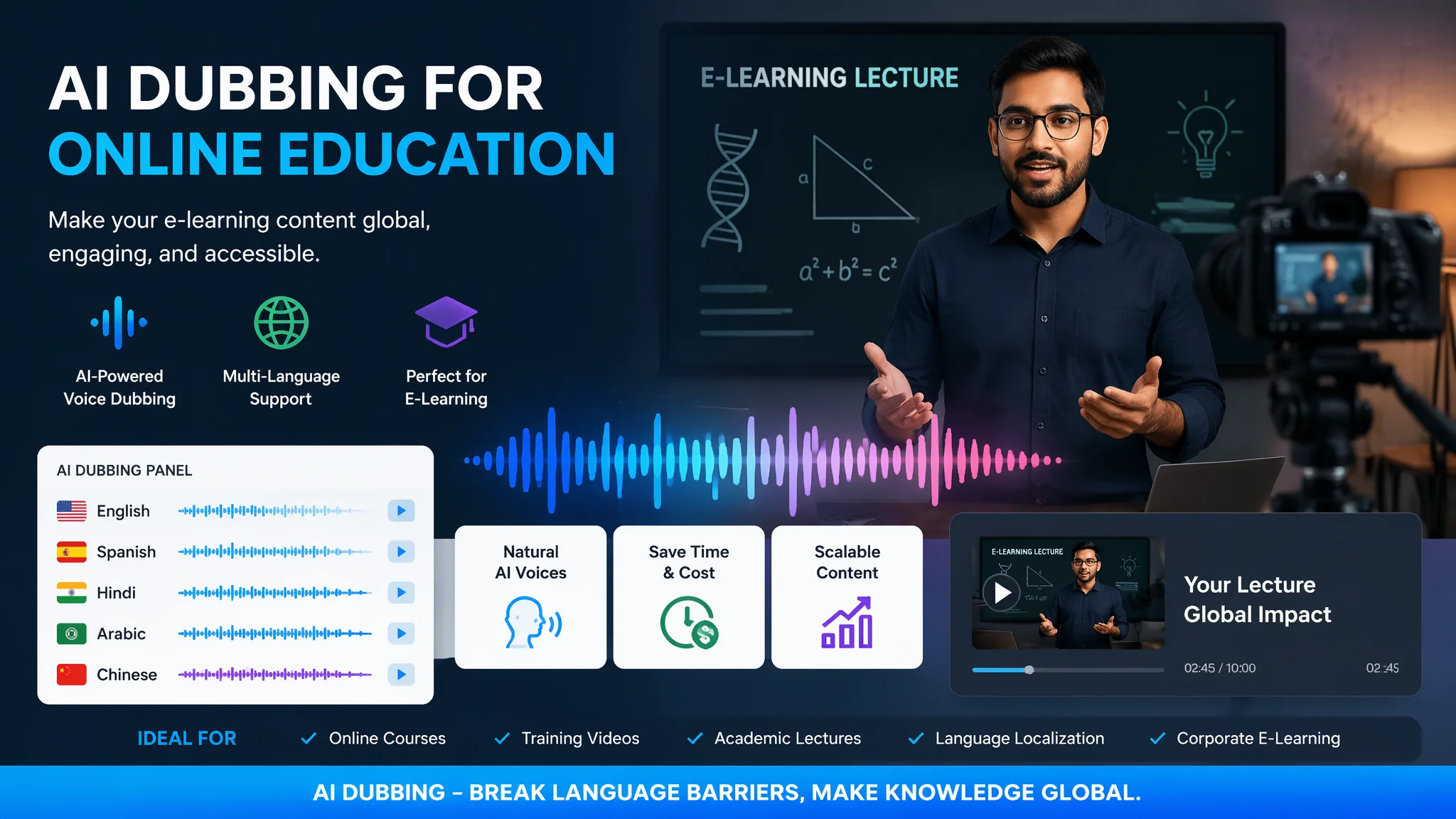 AI DUBBING FOR
ONLINE EDUCATION

Make your e-learning content global, engaging, and accessible.

AI-Powered Voice Dubbing

Multi-Language Support

Perfect for E-Learning

E-LEARNING LECTURE

a

c

b

$a^2+b^2=c^2$

AI DUBBING PANEL

English

Spanish

Hindi

Arabic

Chinese

Natural AI Voices

Save Time & Cost

Scalable Content

E-LEARNING LECTURE

Your Lecture Global Impact

02:45 / 10:00

02:45

IDEAL FOR

Online Courses

Training Videos

Academic Lectures

Language Localization

Corporate E-Learning

AI DUBBING – BREAK LANGUAGE BARRIERS, MAKE KNOWLEDGE GLOBAL.